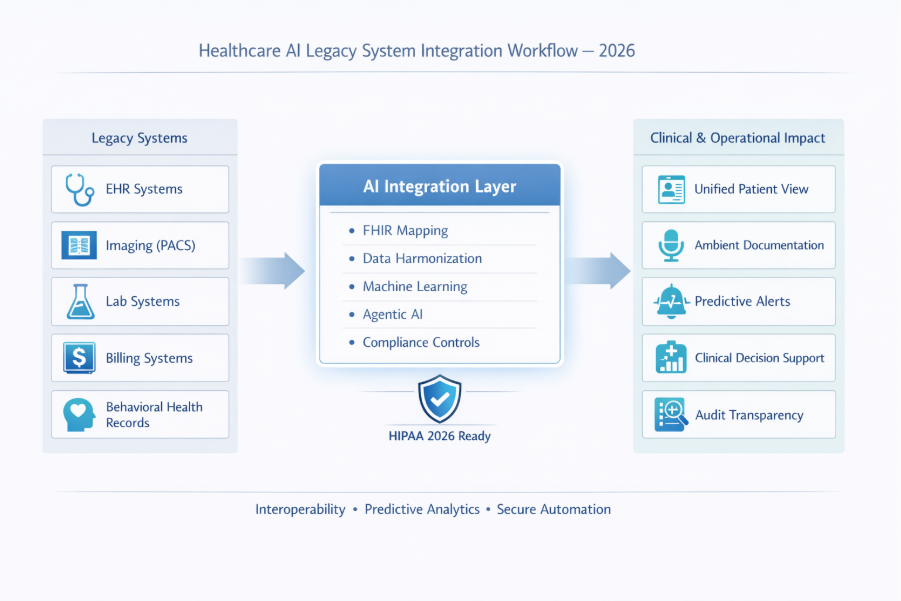 Healthcare AI Legacy System Integration Workflow — 2026

Legacy Systems

EHR Systems

Imaging (PACS)

Lab Systems

Billing Systems

Behavioral Health Records

AI Integration Layer

• FHIR Mapping
• Data Harmonization
• Machine Learning
• Agentic AI
• Compliance Controls

HIPAA 2026 Ready

Clinical & Operational Impact

Unified Patient View

Ambient Documentation

Predictive Alerts

Clinical Decision Support

Audit Transparency

Interoperability • Predictive Analytics • Secure Automation